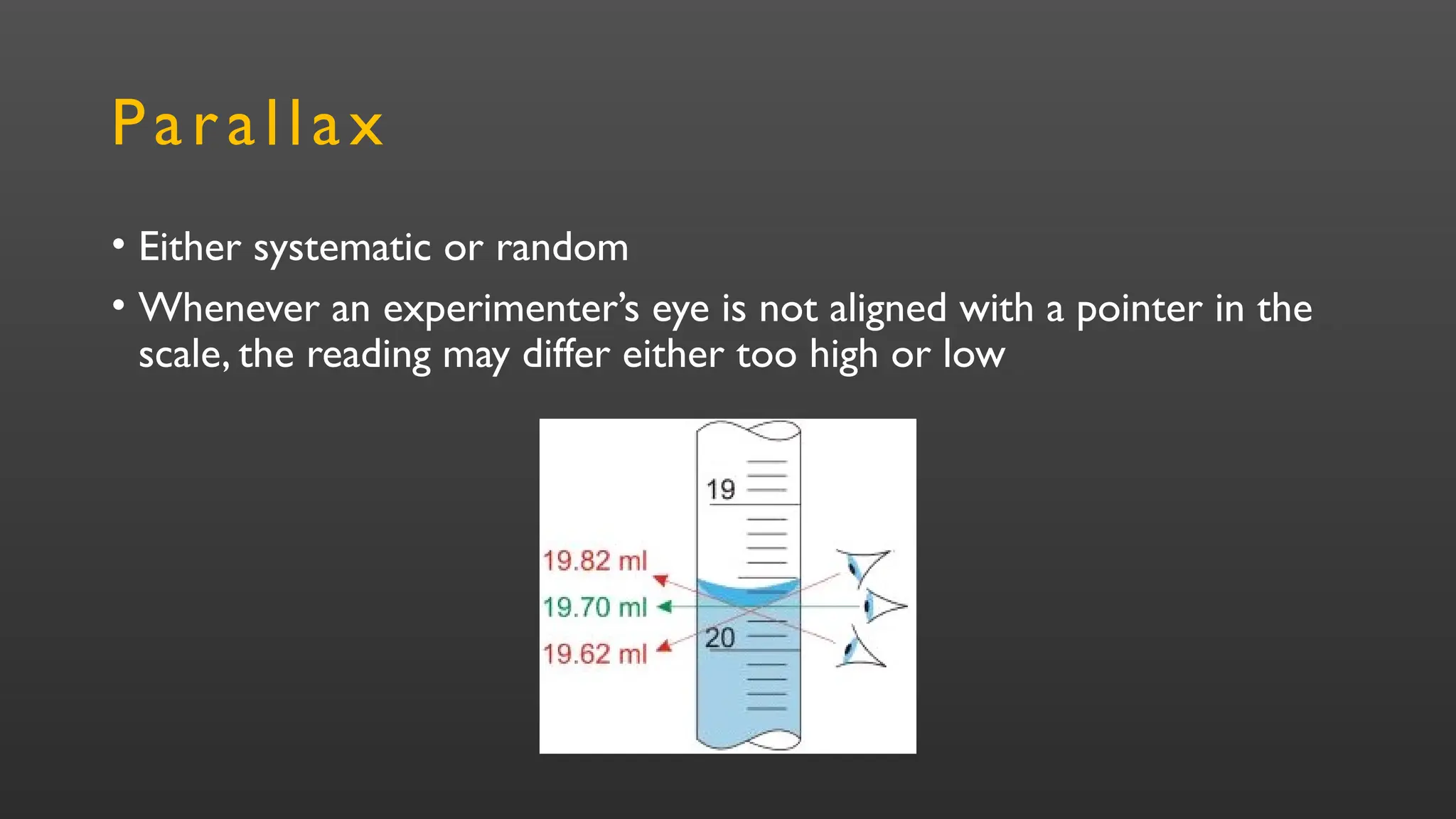 Parallax

• Either systematic or random

• Whenever an experimenter's eye is not aligned with a pointer in the scale, the reading may differ either too high or low

19

19.82 ml

19.70 ml

19.62 ml

20